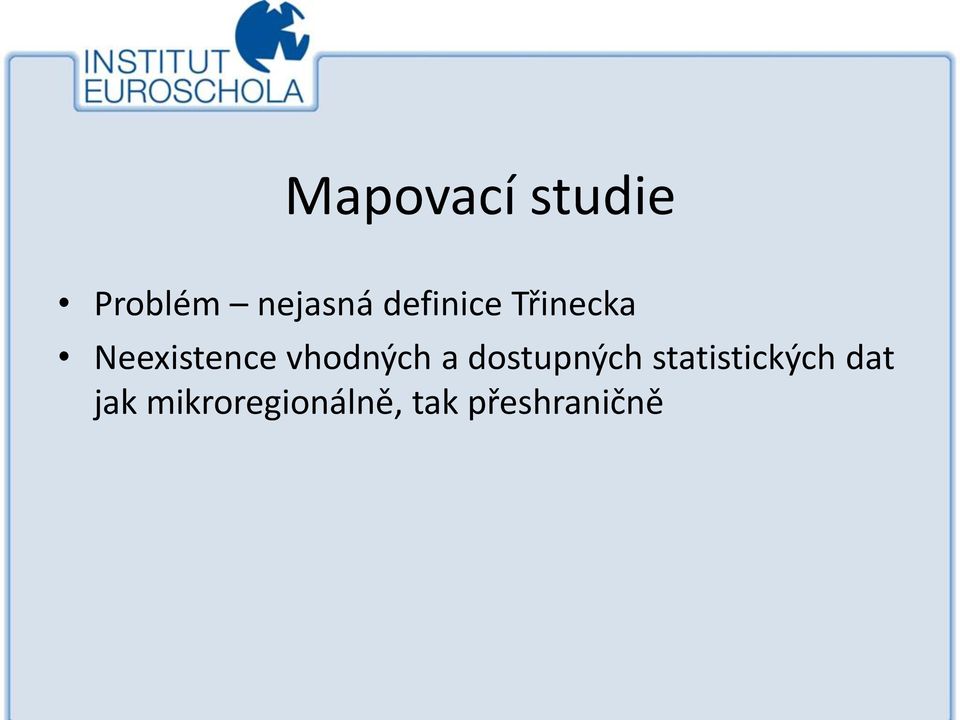 INSTITUT
EUROSCHOLA

Mapovací studie

• Problém – nejasná definice Třinecka
• Neexistence vhodných a dostupných statistických dat jak mikroregionálně, tak přeshraničně